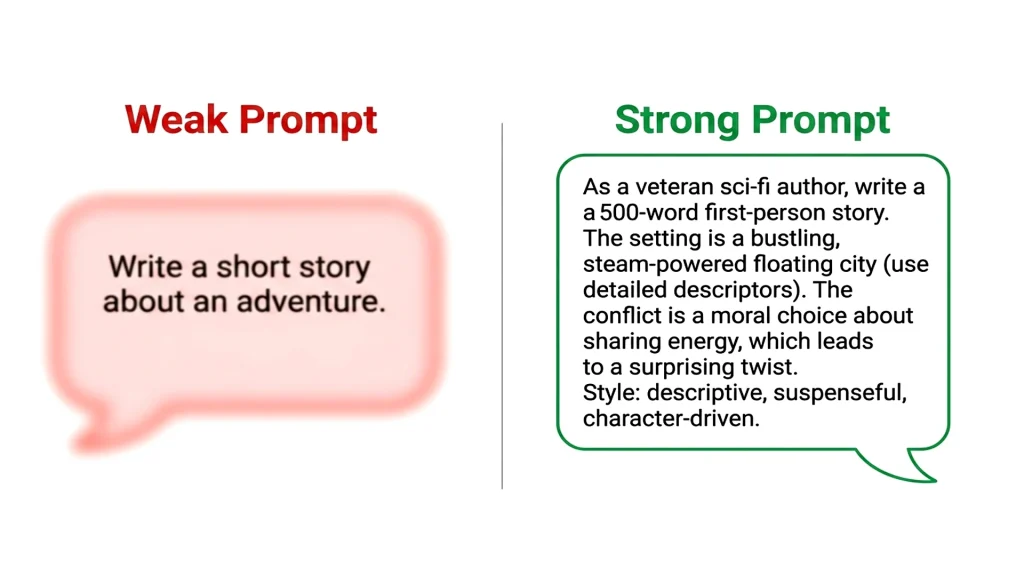 Weak Prompt

Write a short story about an adventure.

Strong Prompt

As a veteran sci-fi author, write a a 500-word first-person story. The setting is a bustling, steam-powered floating city (use detailed descriptors). The conflict is a moral choice about sharing energy, which leads to a surprising twist.
Style: descriptive, suspenseful, character-driven.